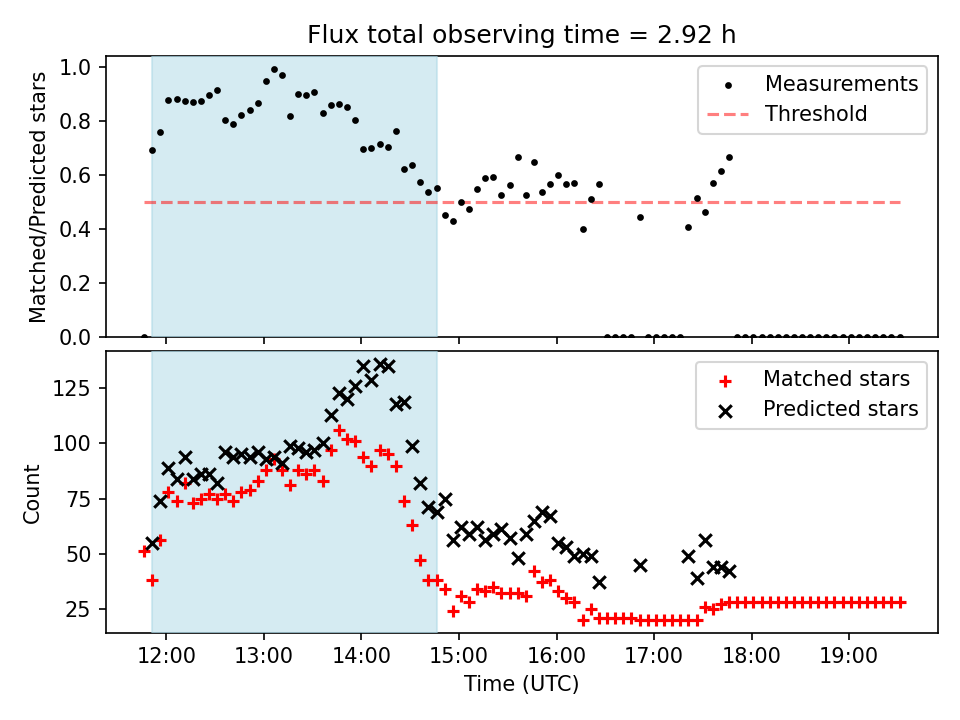 Flux total observing time = 2.92 h

Matched/Predicted stars

1.0
0.8
0.6
0.4
0.2
0.0

Measurements
Threshold

Count

125
100
75
50
25

Matched stars
Predicted stars

12:00 13:00 14:00 15:00 16:00 17:00 18:00 19:00

Time (UTC)